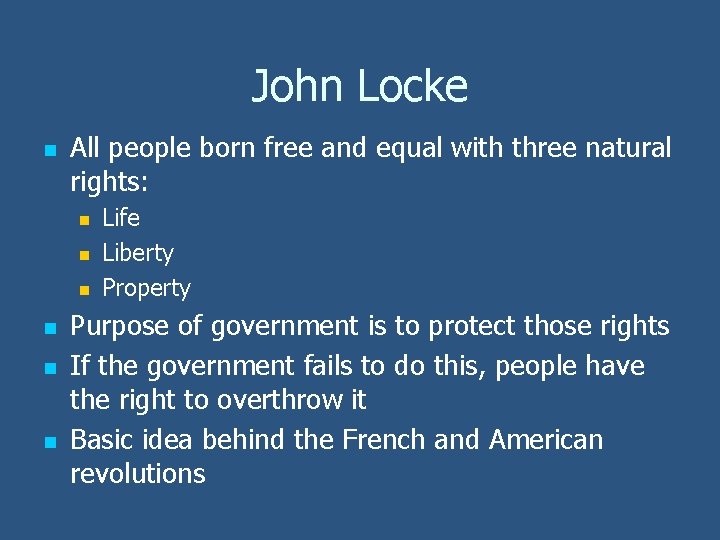 John Locke

- All people born free and equal with three natural rights:
  - Life
  - Liberty
  - Property
- Purpose of government is to protect those rights
- If the government fails to do this, people have the right to overthrow it
- Basic idea behind the French and American revolutions